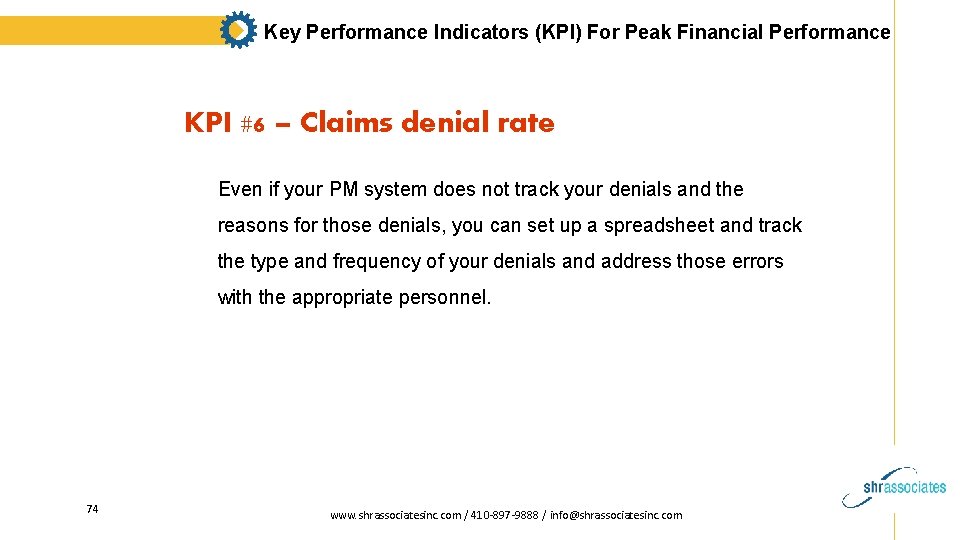 Key Performance Indicators (KPI) For Peak Financial Performance

KPI #6 – Claims denial rate

Even if your PM system does not track your denials and the reasons for those denials, you can set up a spreadsheet and track the type and frequency of your denials and address those errors with the appropriate personnel.

74

www.shrassociatesinc.com / 410-897-9888 / info@shrassociatesinc.com

shrassociates